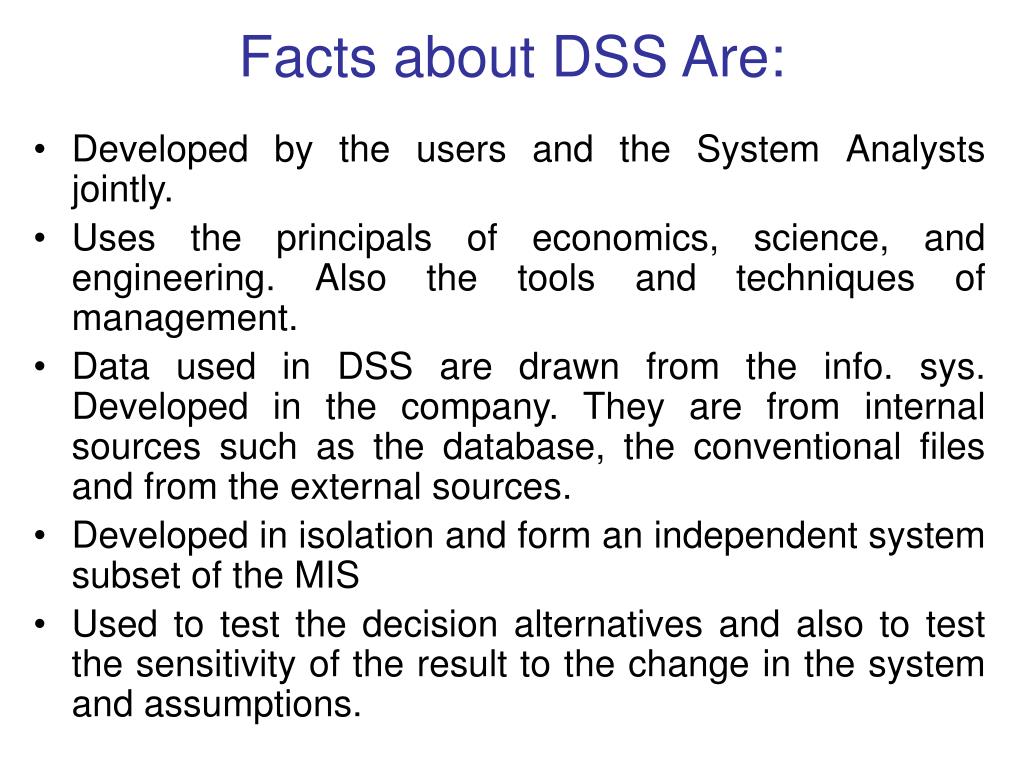 Facts about DSS Are:

• Developed by the users and the System Analysts jointly.
• Uses the principals of economics, science, and engineering. Also the tools and techniques of management.
• Data used in DSS are drawn from the info. sys. Developed in the company. They are from internal sources such as the database, the conventional files and from the external sources.
• Developed in isolation and form an independent system subset of the MIS
• Used to test the decision alternatives and also to test the sensitivity of the result to the change in the system and assumptions.